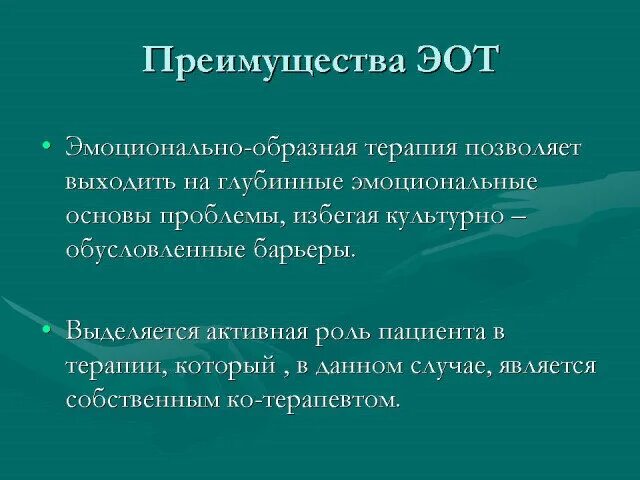 Преимущества ЭОТ

• Эмоционально-образная терапия позволяет выходить на глубинные эмоциональные основы проблемы, избегая культурно – обусловленные барьеры.

• Выделяется активная роль пациента в терапии, который , в данном случае, является собственным ко-терапевтом.